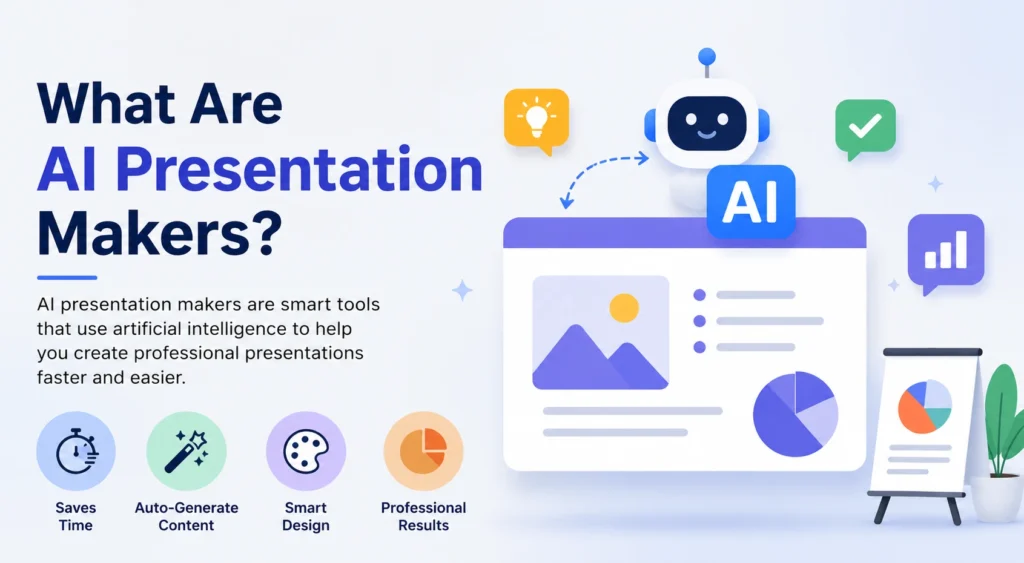 What Are AI Presentation Makers?

AI presentation makers are smart tools that use artificial intelligence to help you create professional presentations faster and easier.

Saves Time

Auto-Generate Content

Smart Design

Professional Results

AI